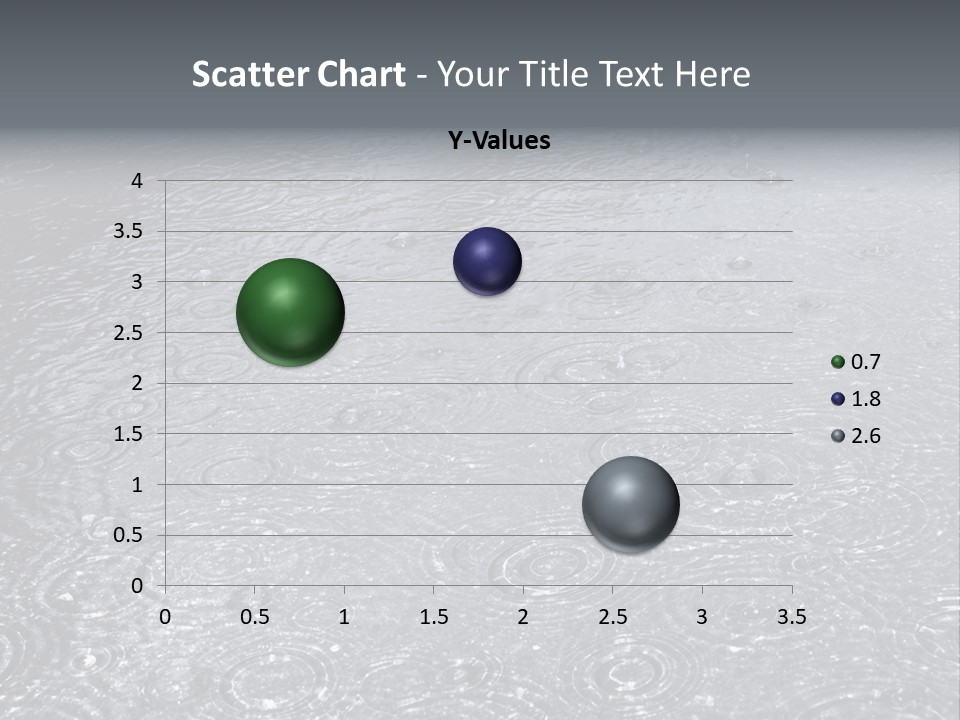 Scatter Chart - Your Title Text Here

Y-Values

4
3.5
3
2.5
2
1.5
1
0.5
0

0 0.5 1 1.5 2 2.5 3 3.5

0.7
1.8
2.6